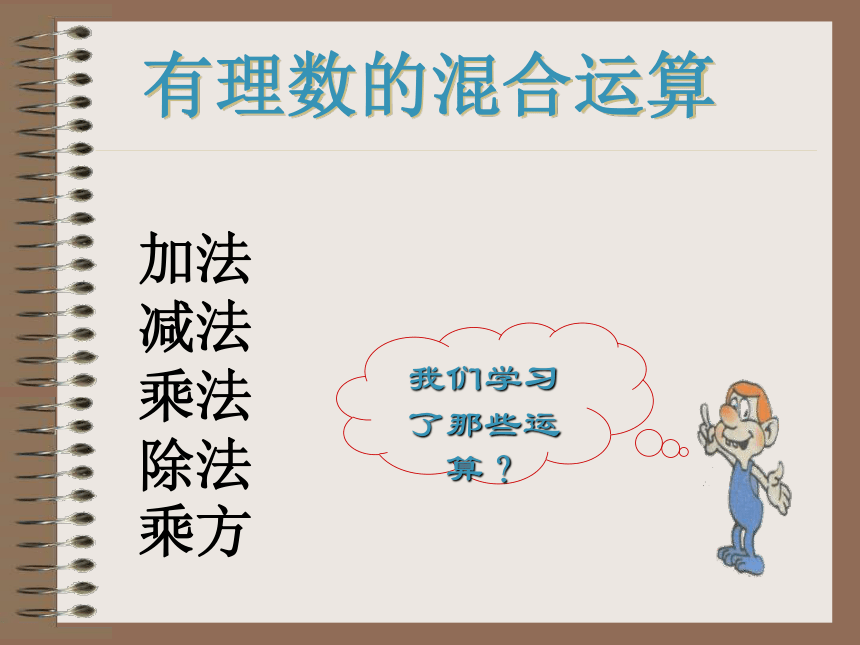 有理数的混合运算

加法
减法
乘法
除法
乘方

我们学习了那些运算？